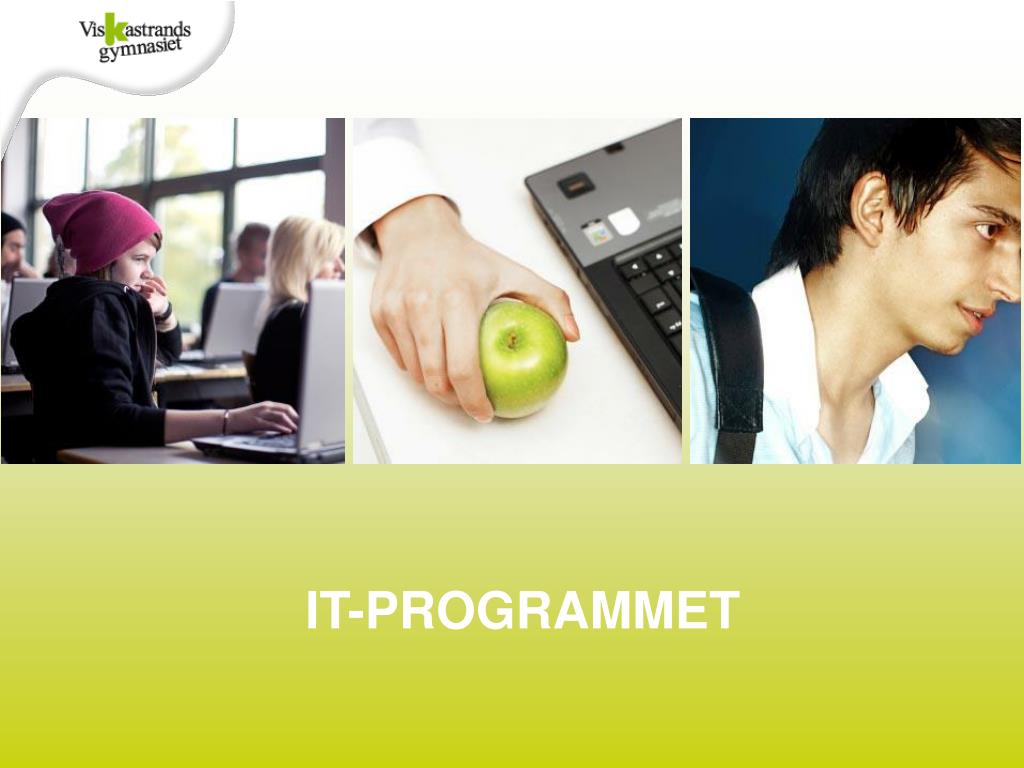 Viskastrands gymnasiet

IT-PROGRAMMET